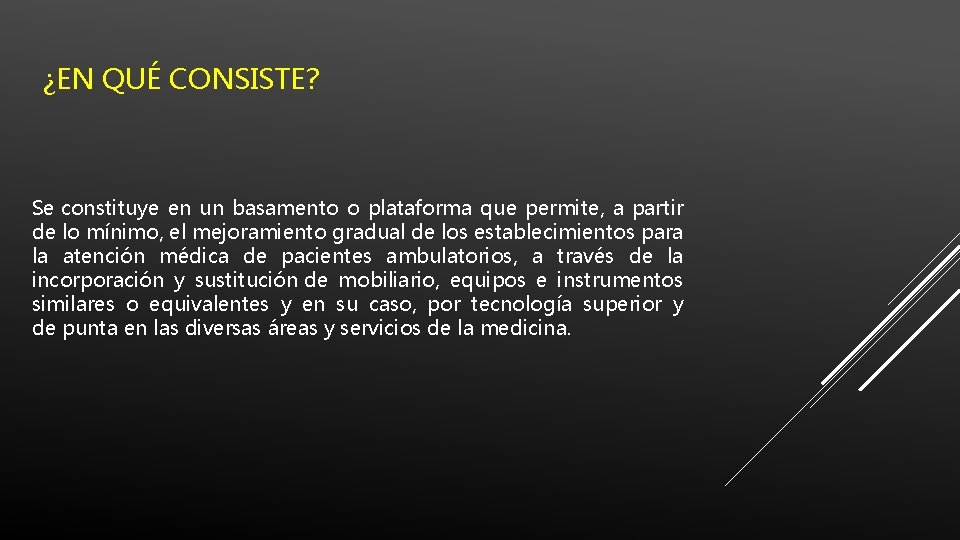 ¿EN QUÉ CONSISTE?

Se constituye en un basamento o plataforma que permite, a partir de lo mínimo, el mejoramiento gradual de los establecimientos para la atención médica de pacientes ambulatorios, a través de la incorporación y sustitución de mobiliario, equipos e instrumentos similares o equivalentes y en su caso, por tecnología superior y de punta en las diversas áreas y servicios de la medicina.